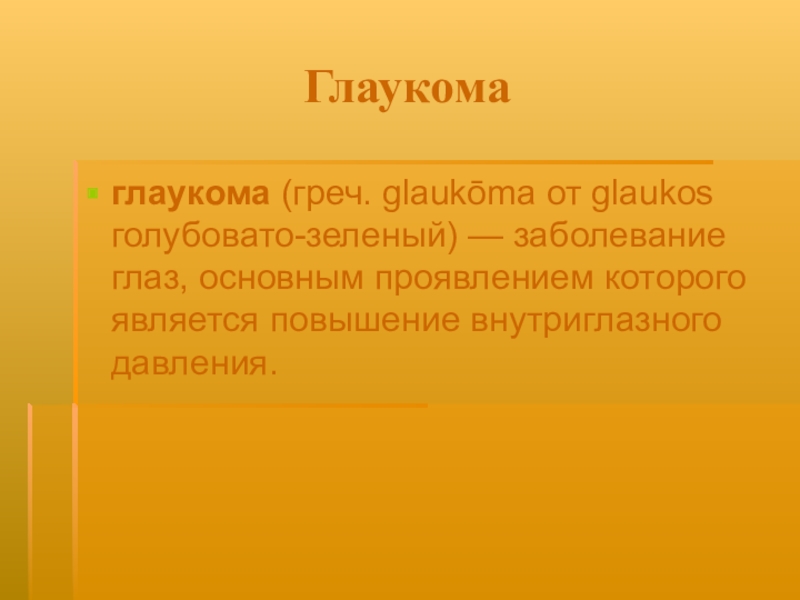 Глаукома

глаукома (греч. glaukōma от glaukos голубовато-зеленый) — заболевание глаз, основным проявлением которого является повышение внутриглазного давления.